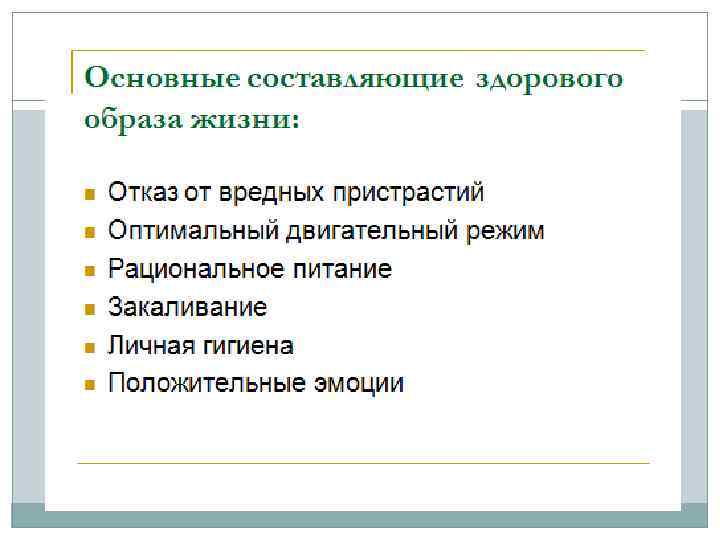 Основные составляющие здорового образа жизни:

- Отказ от вредных пристрастий
- Оптимальный двигательный режим
- Рациональное питание
- Закаливание
- Личная гигиена
- Положительные эмоции